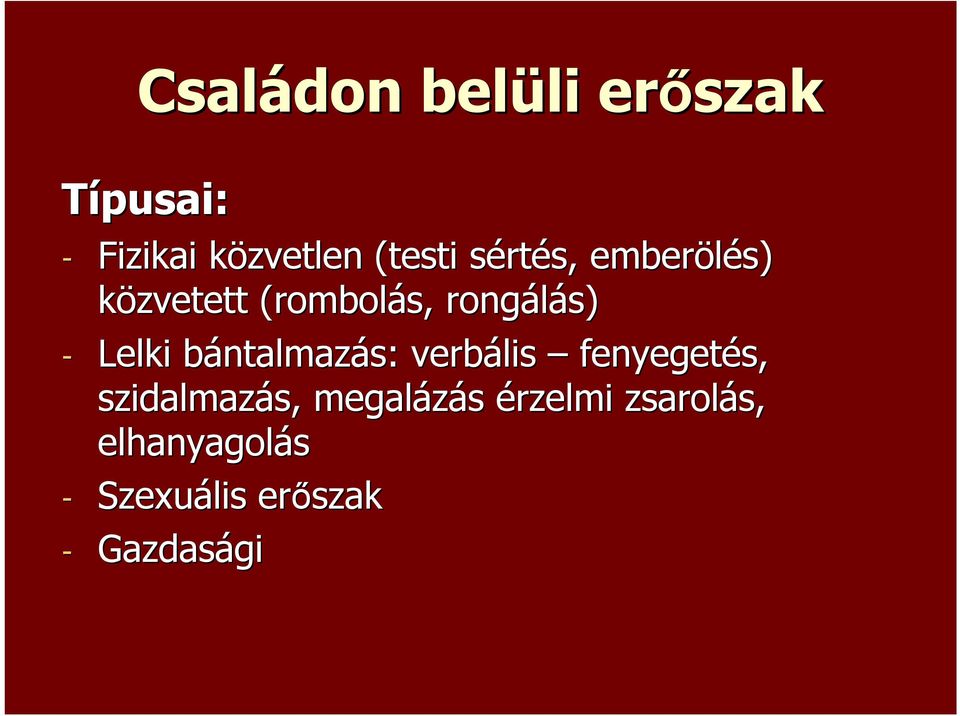 Családon belüli erőszak

Típusai:

- Fizikai közvetlen (testi sértés, emberölés) közvetett (rombolás, rongálás)
- Lelki bántalmazás: verbális – fenyegetés, szidalmazás, megalázás érzelmi zsarolás, elhanyagolás
- Szexuális erőszak
- Gazdasági